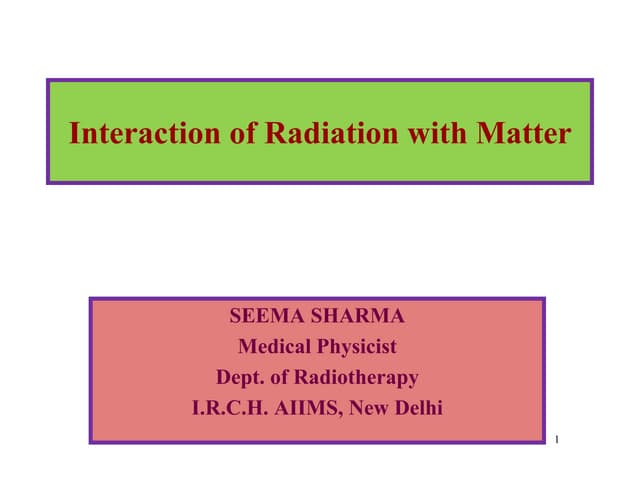 Interaction of Radiation with Matter

SEEMA SHARMA
Medical Physicist
Dept. of Radiotherapy
I.R.C.H. AIIMS, New Delhi

1